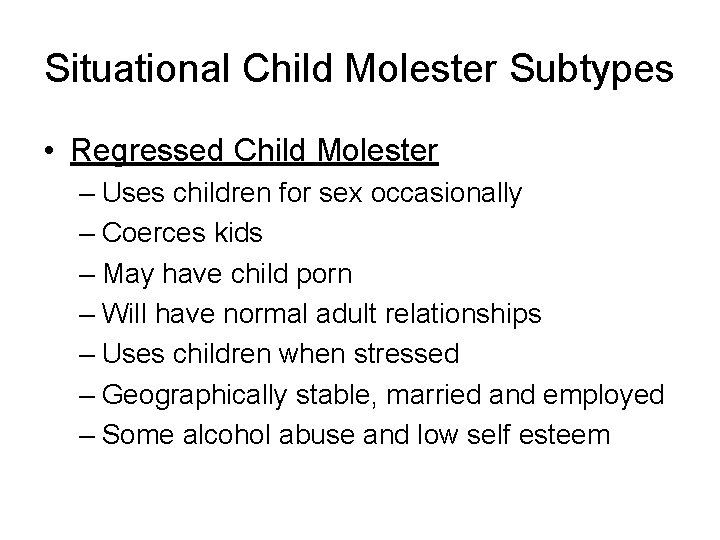 Situational Child Molester Subtypes

• Regressed Child Molester
– Uses children for sex occasionally
– Coerces kids
– May have child porn
– Will have normal adult relationships
– Uses children when stressed
– Geographically stable, married and employed
– Some alcohol abuse and low self esteem